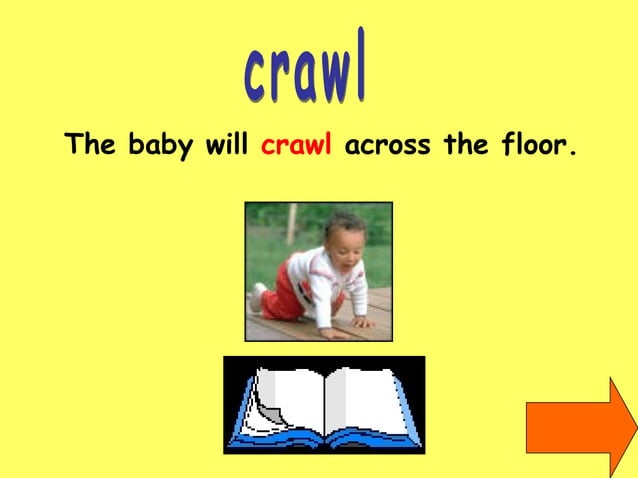 crawl

The baby will crawl across the floor.